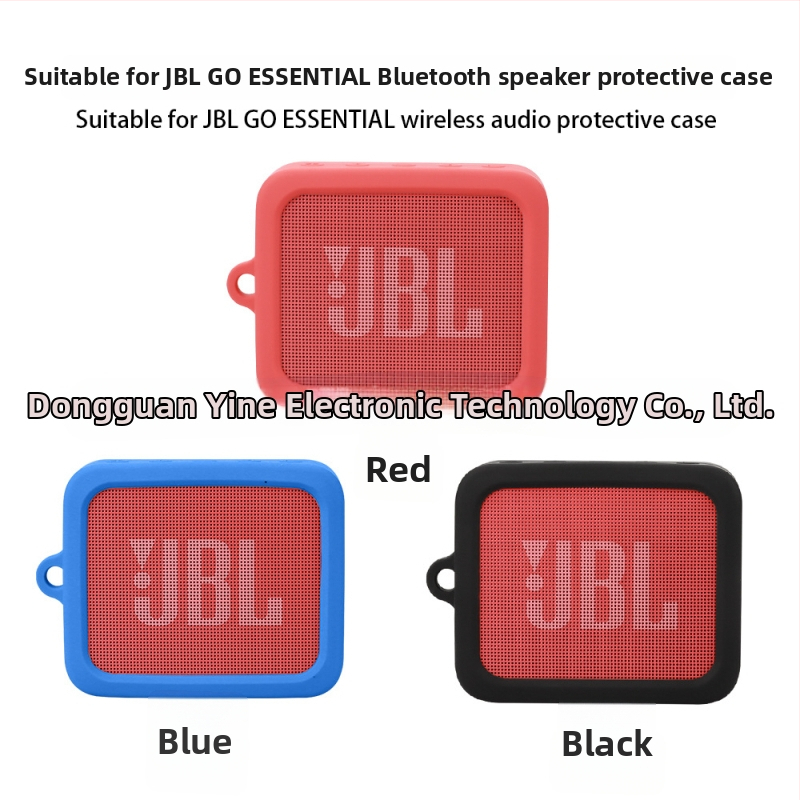 Suitable for JBL GO ESSENTIAL Bluetooth speaker protective case
Suitable for JBL GO ESSENTIAL wireless audio protective case

JBL

Dongguan Yine Electronic Technology Co., Ltd.

Red

JBL

JBL

Blue

Black